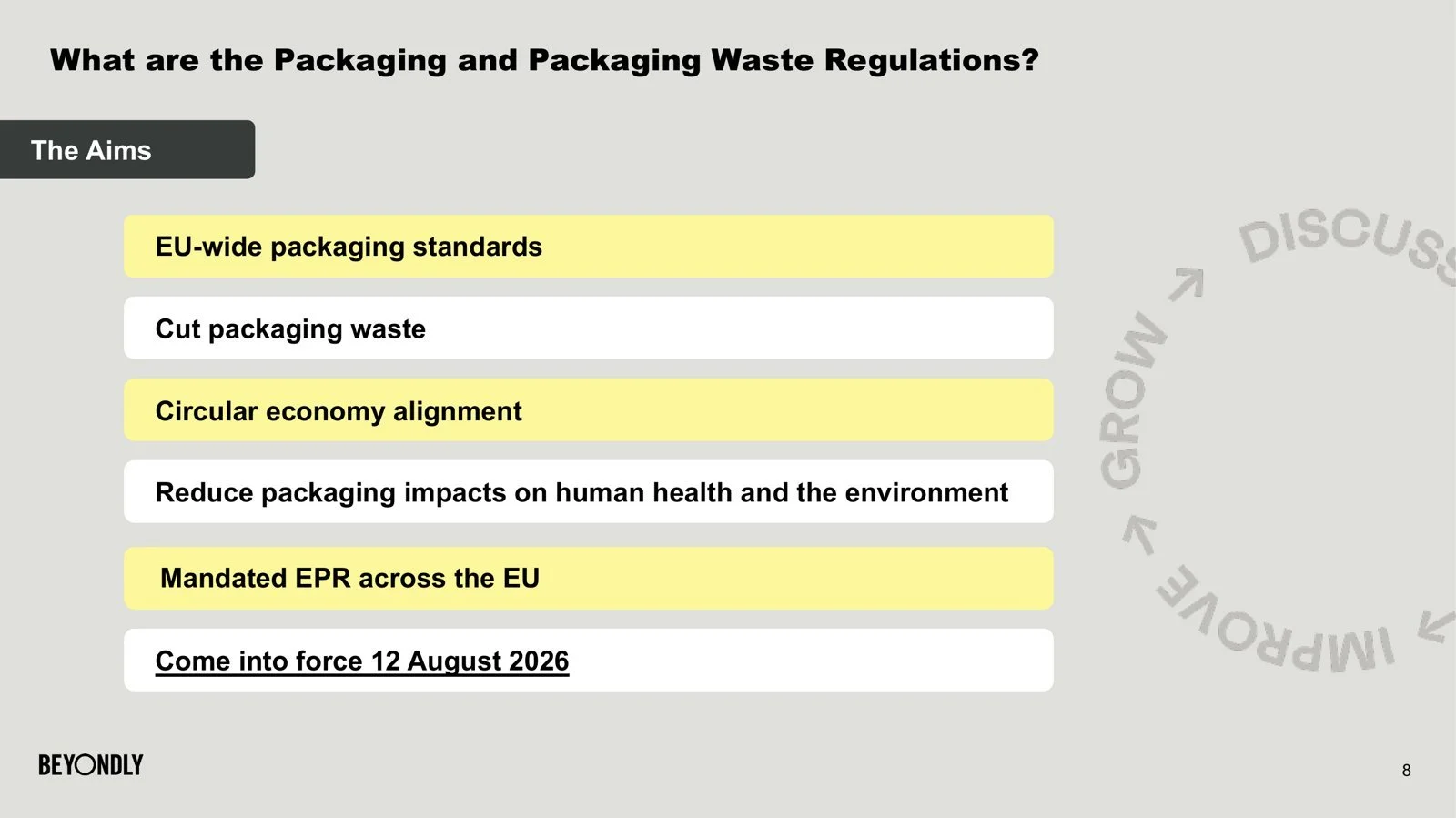 What are the Packaging and Packaging Waste Regulations?

The Aims

EU-wide packaging standards

Cut packaging waste

Circular economy alignment

Reduce packaging impacts on human health and the environment

Mandated EPR across the EU

Come into force 12 August 2026

DISCUSS

GROW

IMPROVE

BEYONDLY

8